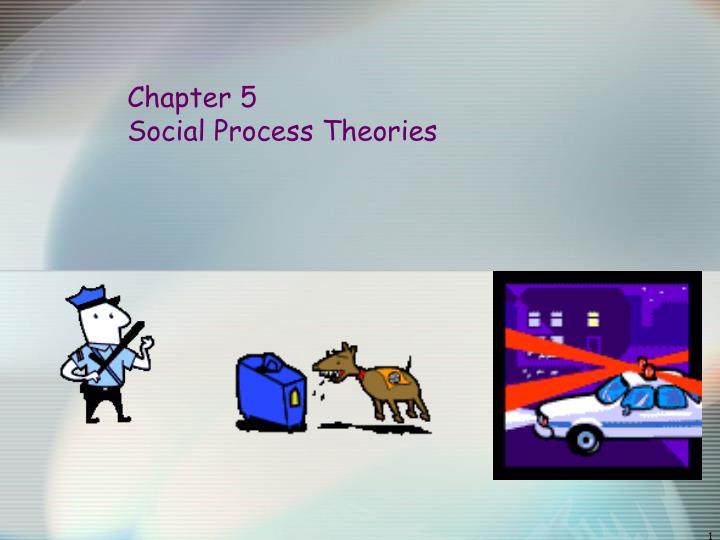 Chapter 5
Social Process Theories

1